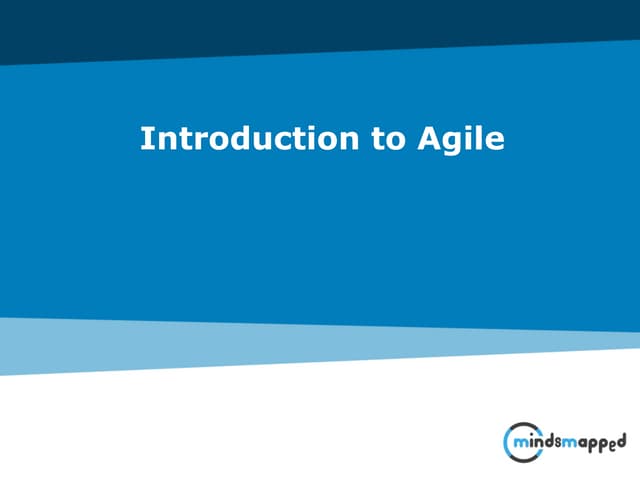 Introduction to Agile

mindsmapped